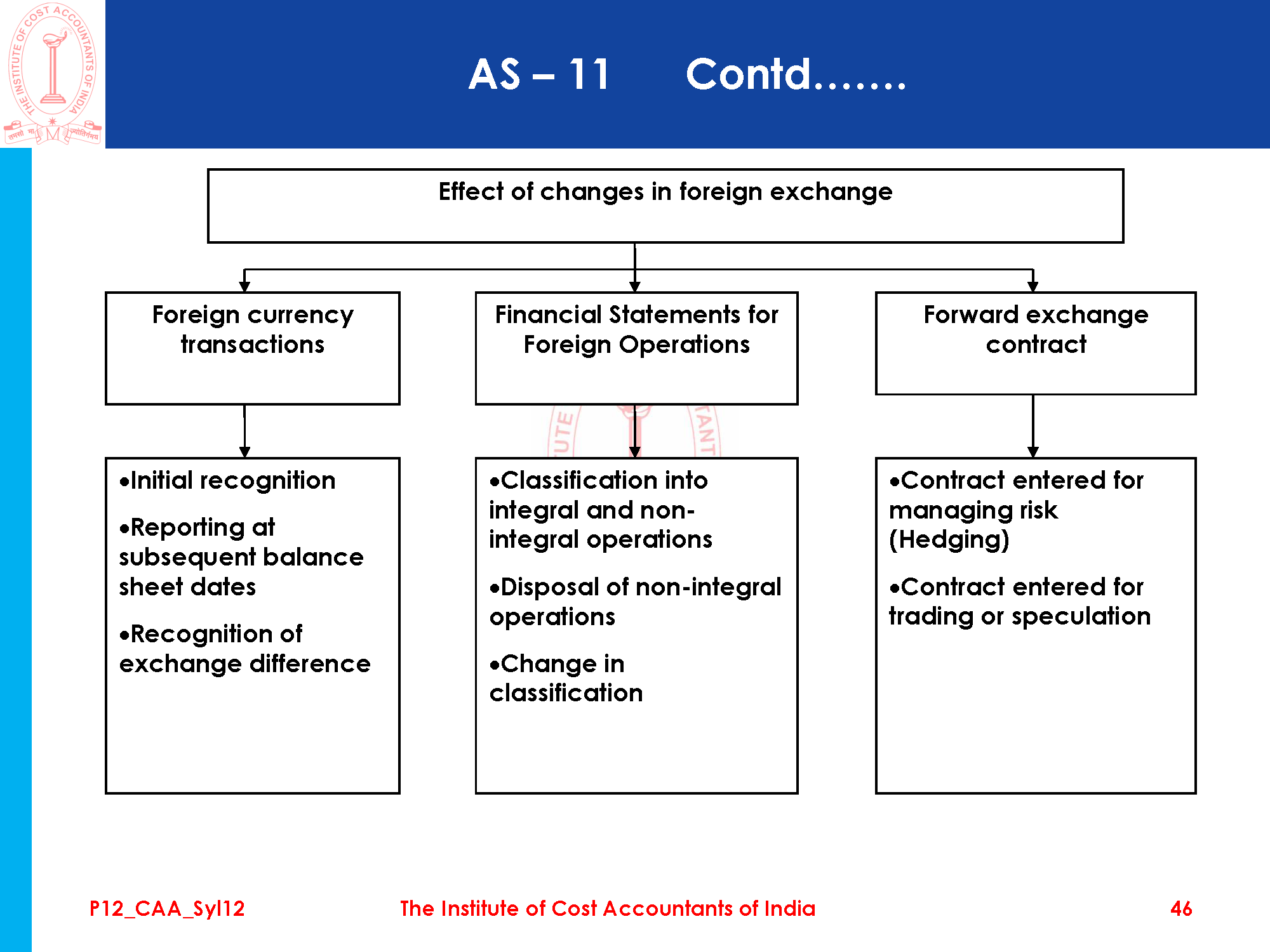 THE INSTITUTE OF COST ACCOUNTANTS OF INDIA

तमसो मा ज्योतिर्गमय

AS – 11 Contd…….

Effect of changes in foreign exchange

Foreign currency transactions

Financial Statements for Foreign Operations

Forward exchange contract

•Initial recognition

•Reporting at subsequent balance sheet dates

•Recognition of exchange difference

•Classification into integral and non-integral operations

•Disposal of non-integral operations

•Change in classification

•Contract entered for managing risk (Hedging)

•Contract entered for trading or speculation

P12_CAA_Syl12

The Institute of Cost Accountants of India

46